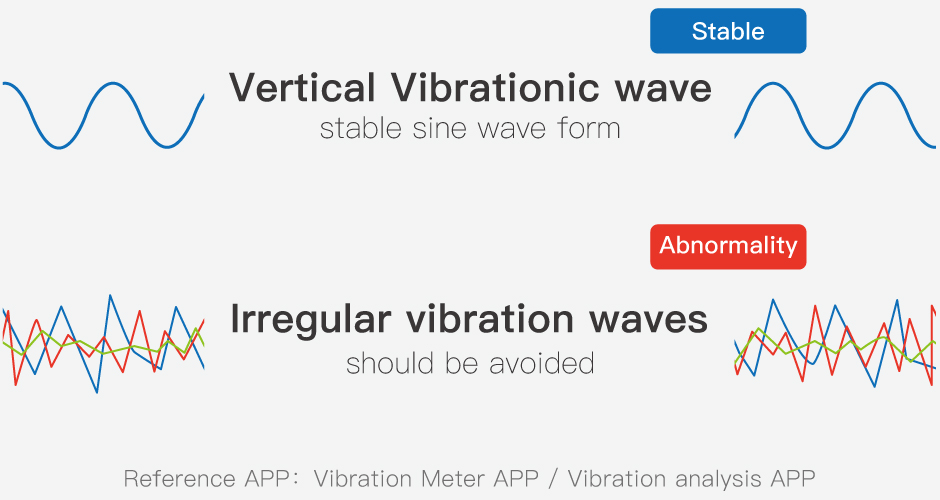 Stable

Vertical Vibrationic wave
stable sine wave form

Abnormality

Irregular vibration waves
should be avoided

Reference APP: Vibration Meter APP / Vibration analysis APP